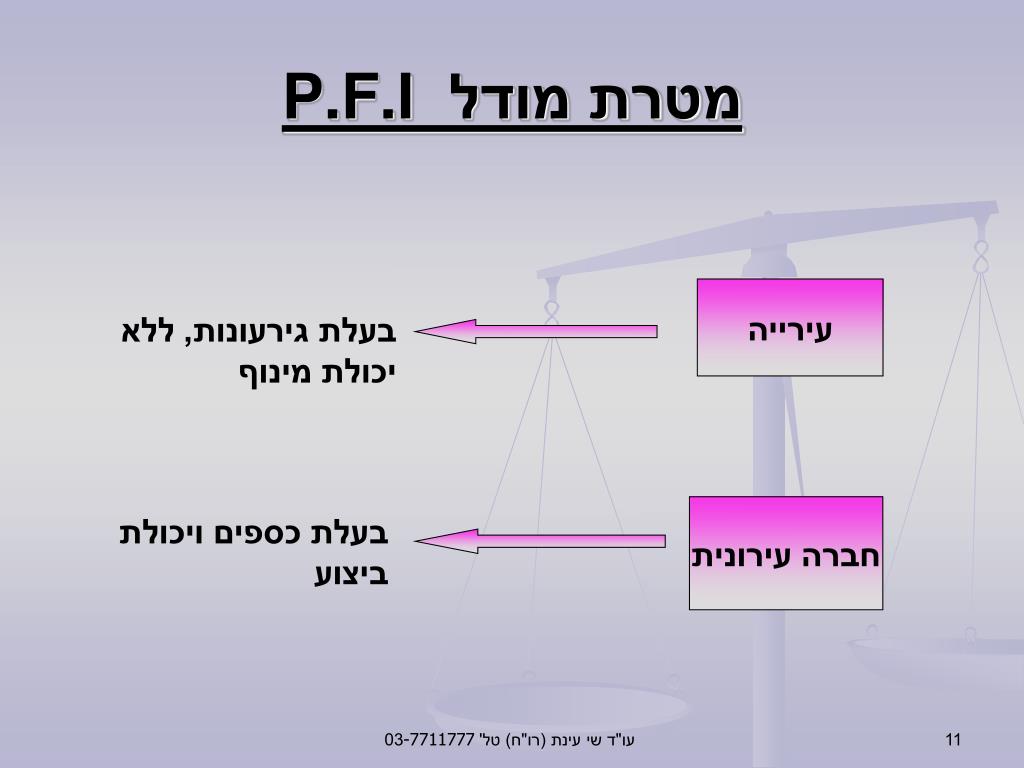 מטרת מודל P.F.I

עירייה

בעלת גירעונות, ללא יכולת מינוף

חברה עירונית

בעלת כספים ויכולת ביצוע

עו"ד שי עינת (רו"ח) טל' 03-7711777

11